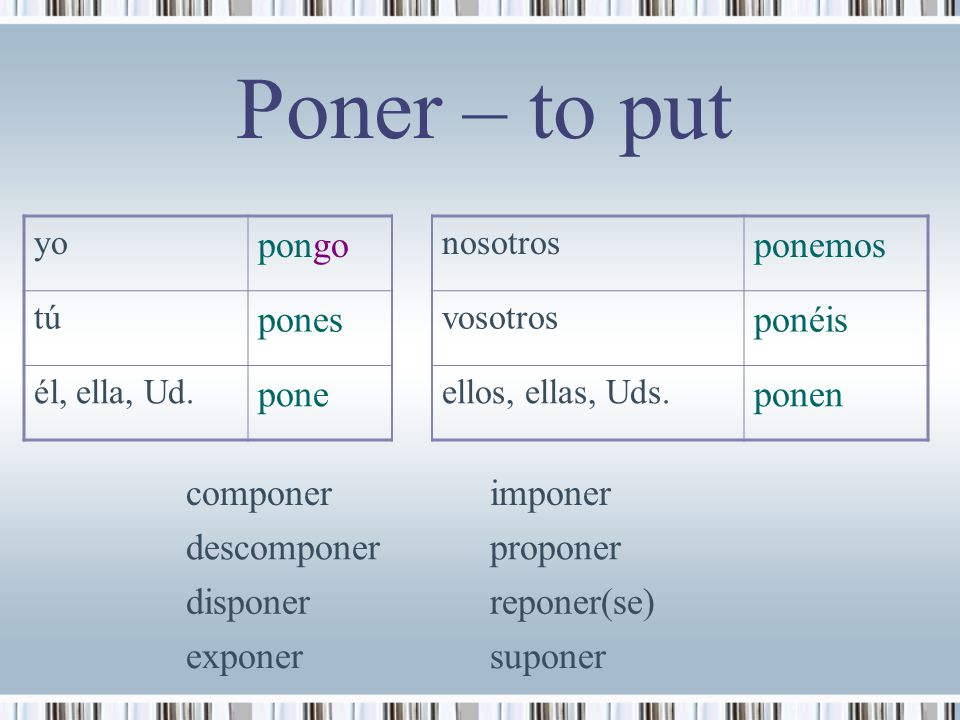 Poner – to put

| yo | pongo |
|---|---|
| tú | pones |
| él, ella, Ud. | pone |

| nosotros | ponemos |
|---|---|
| vosotros | ponéis |
| ellos, ellas, Uds. | ponen |

componer
descomponer
disponer
exponer

imponer
proponer
reponer(se)
suponer